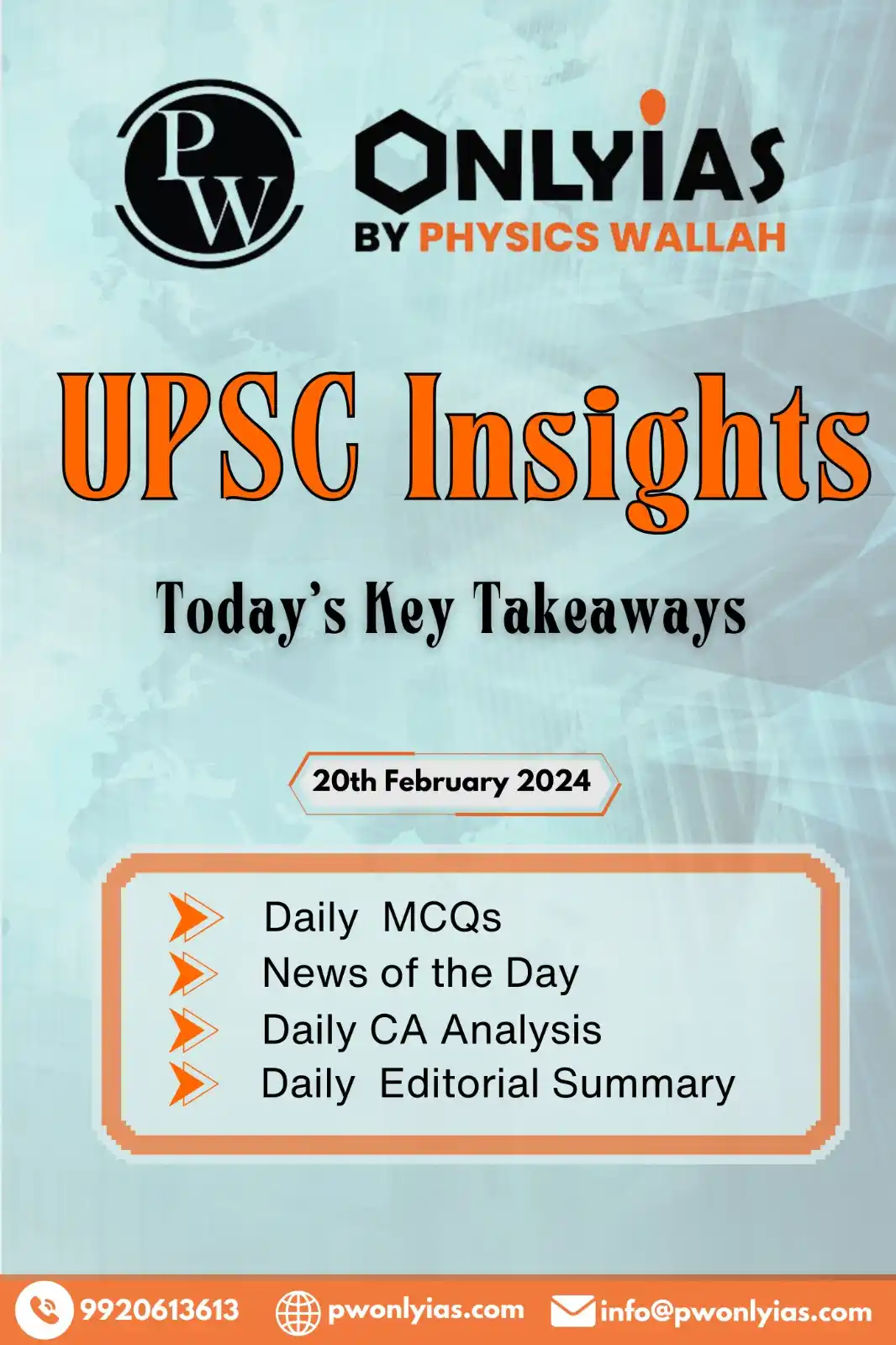 PW

ONLYIAS
BY PHYSICS WALLAH

UPSC Insights

Today's Key Takeaways

20th February 2024

Daily MCQs
News of the Day
Daily CA Analysis
Daily Editorial Summary

9920613613 pwonlyias.com info@pwonlyias.com